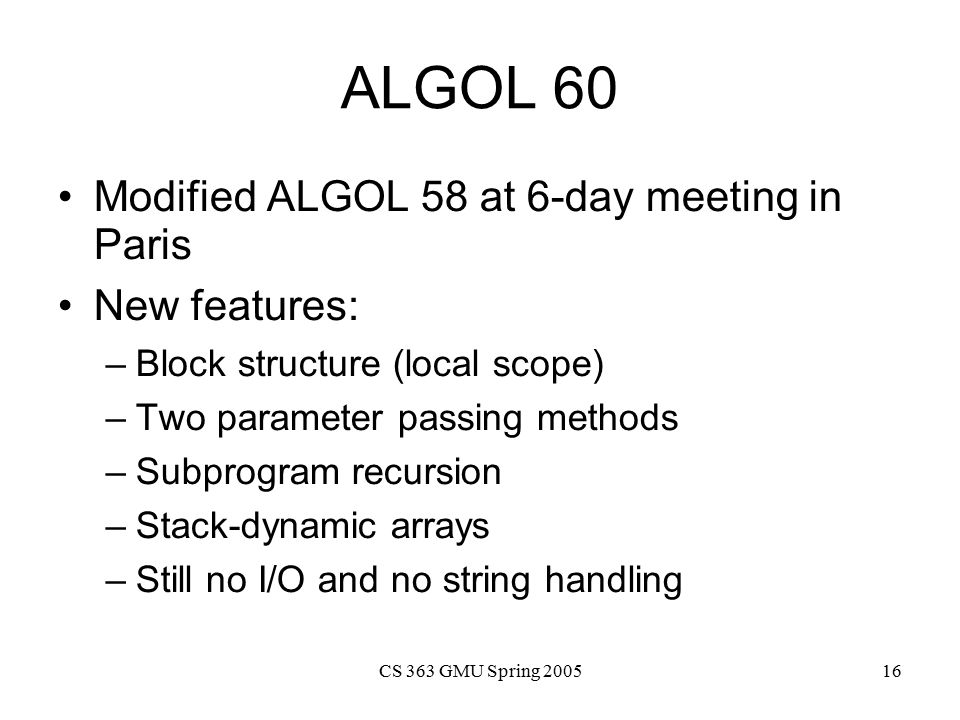 ALGOL 60

• Modified ALGOL 58 at 6-day meeting in Paris
• New features:
– Block structure (local scope)
– Two parameter passing methods
– Subprogram recursion
– Stack-dynamic arrays
– Still no I/O and no string handling

CS 363 GMU Spring 2005

16